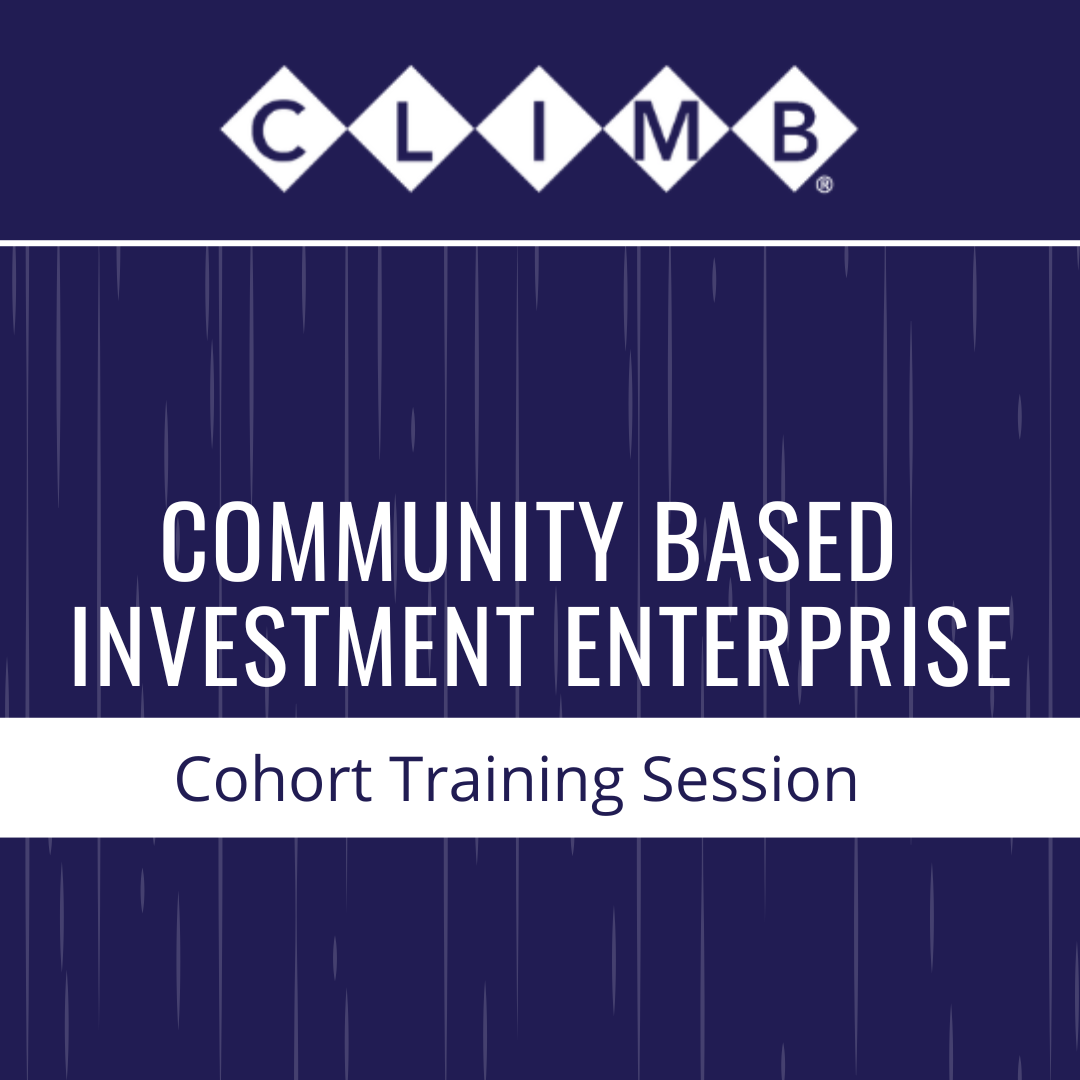 CLIMB®

COMMUNITY BASED INVESTMENT ENTERPRISE

Cohort Training Session